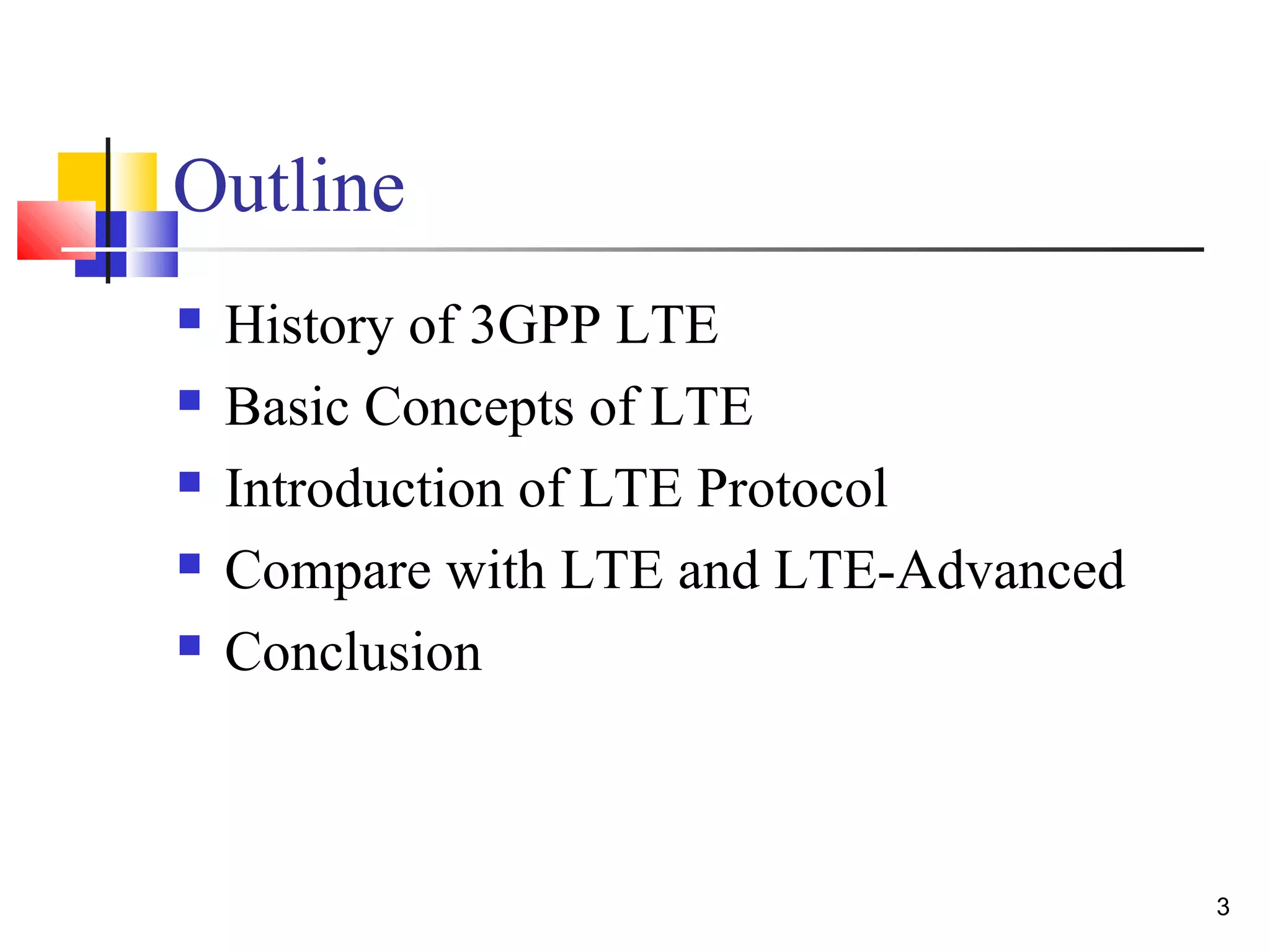 Outline

- History of 3GPP LTE
- Basic Concepts of LTE
- Introduction of LTE Protocol
- Compare with LTE and LTE-Advanced
- Conclusion

3